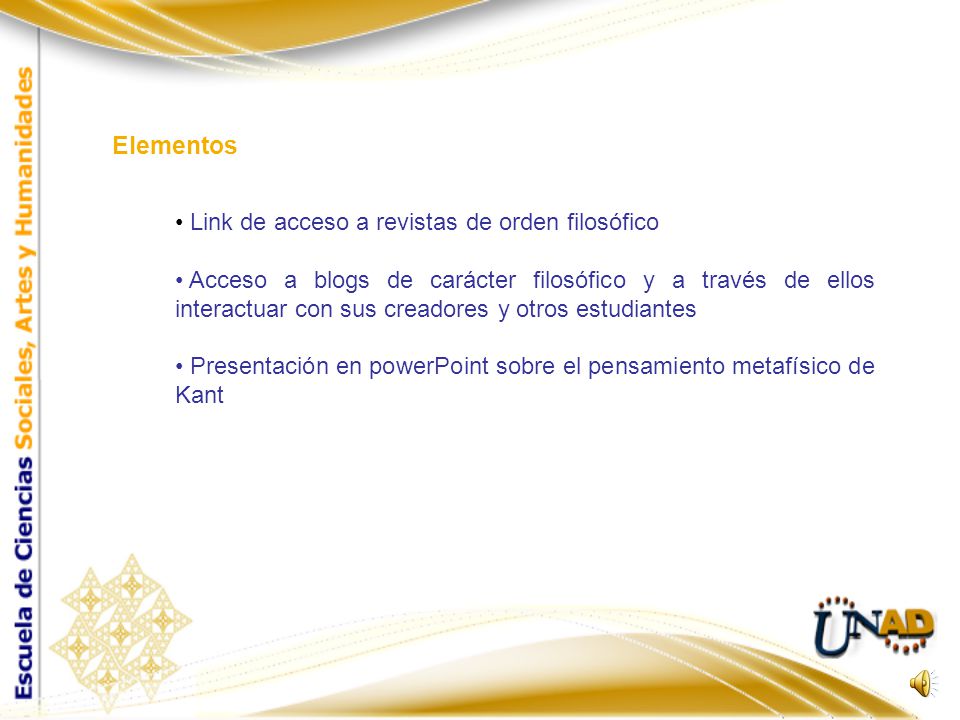 Escuela de Ciencias Sociales, Artes y Humanidades

Elementos

• Link de acceso a revistas de orden filosófico

• Acceso a blogs de carácter filosófico y a través de ellos interactuar con sus creadores y otros estudiantes

• Presentación en powerPoint sobre el pensamiento metafísico de Kant

UNAD